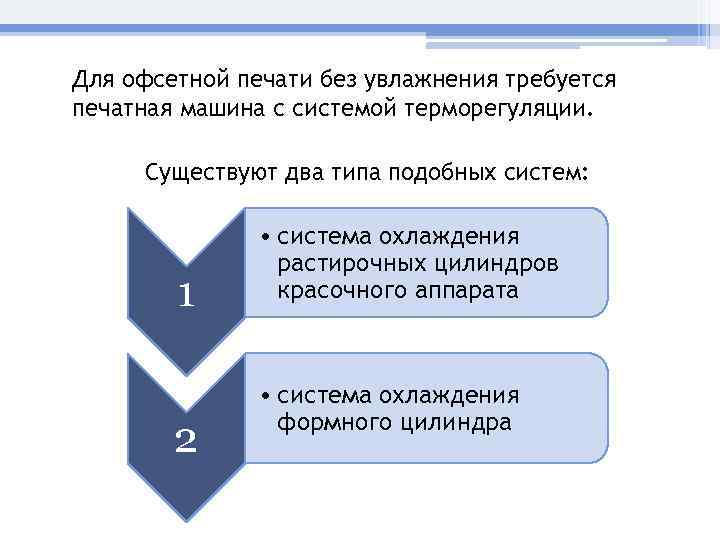 Для офсетной печати без увлажнения требуется печатная машина с системой терморегуляции.

Существуют два типа подобных систем:

1

• система охлаждения растирочных цилиндров красочного аппарата

2

• система охлаждения формного цилиндра